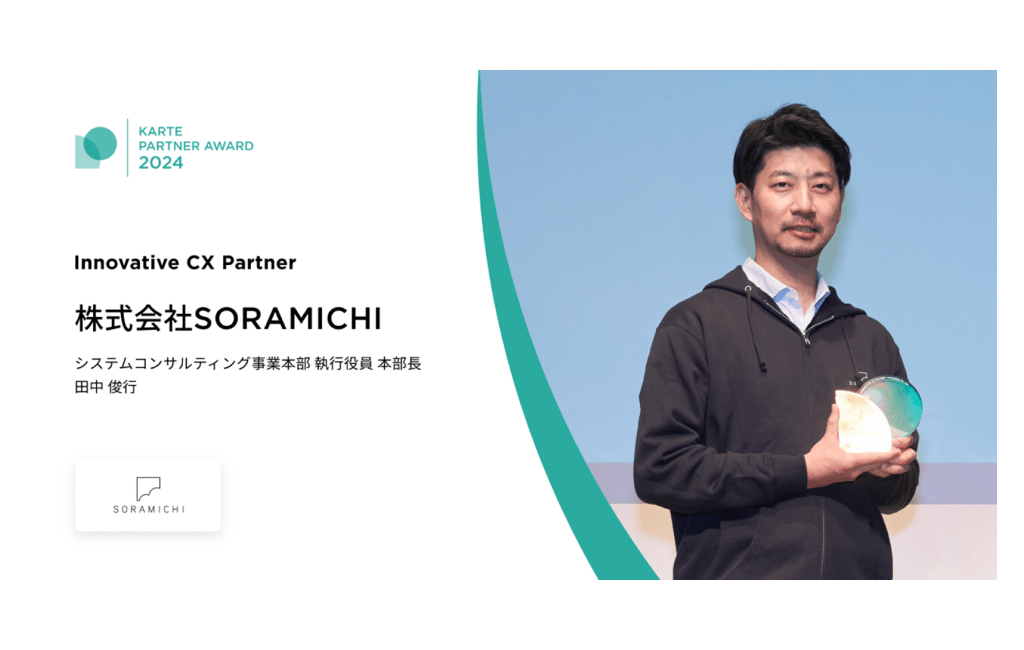 KARTE
PARTNER AWARD
2024

Innovative CX Partner

株式会社SORAMICHI

システムコンサルティング事業本部 執行役員 本部長
田中 俊行

SORAMICHI